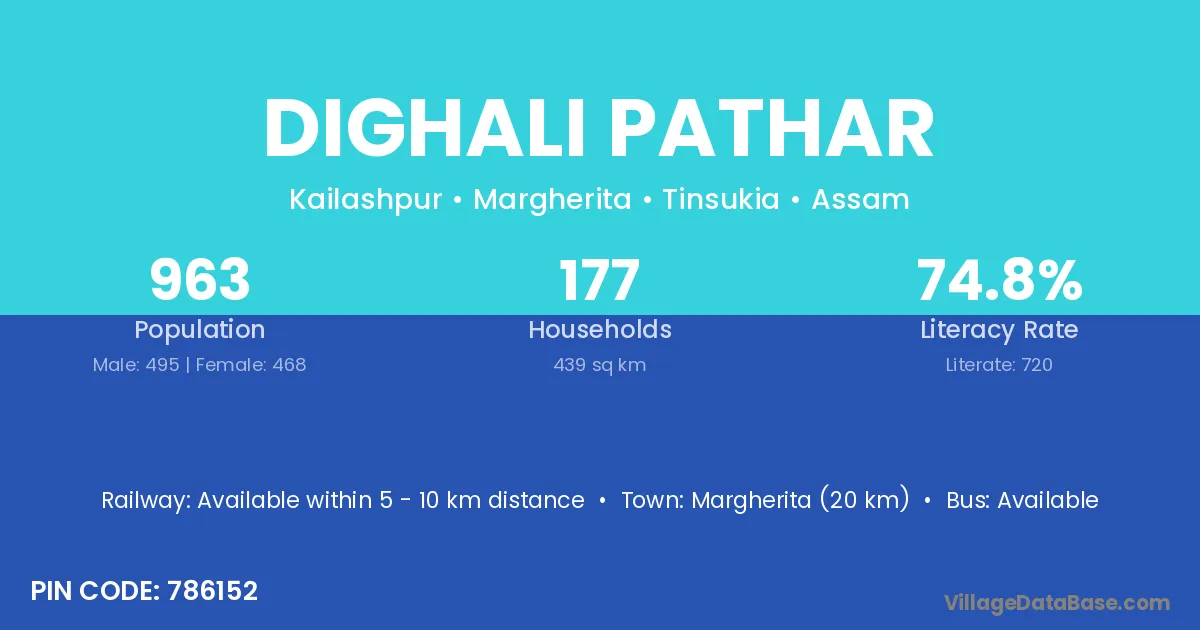 DIGHALI PATHAR

Kailashpur • Margherita • Tinsukia • Assam

963
Population
Male: 495 | Female: 468

177
Households
439 sq km

74.8%
Literacy Rate
Literate: 720

Railway: Available within 5 - 10 km distance • Town: Margherita (20 km) • Bus: Available

PIN CODE: 786152

VillageDataBase.com